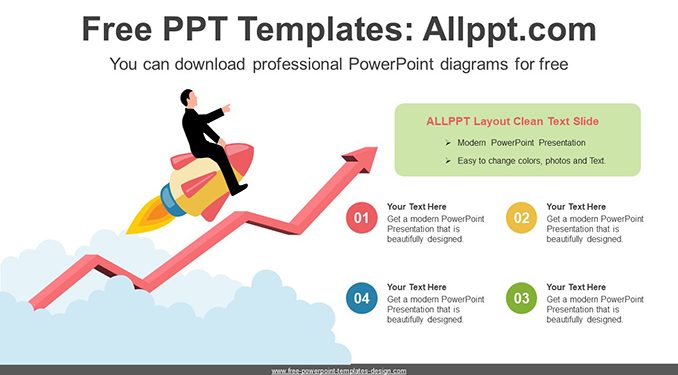 Free PPT Templates: Allppt.com

You can download professional PowerPoint diagrams for free

ALLPPT Layout Clean Text Slide

➢ Modern PowerPoint Presentation

➢ Easy to change colors, photos and Text.

01

Your Text Here

Get a modern PowerPoint Presentation that is beautifully designed.

02

Your Text Here

Get a modern PowerPoint Presentation that is beautifully designed.

04

Your Text Here

Get a modern PowerPoint Presentation that is beautifully designed.

03

Your Text Here

Get a modern PowerPoint Presentation that is beautifully designed.

www.free-powerpoint-templates-design.com